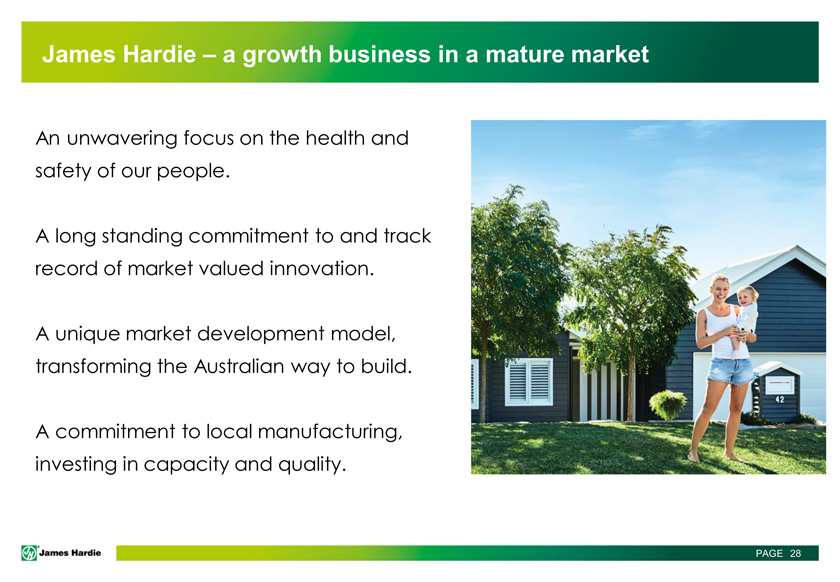 James Hardie – a growth business in a mature market

An unwavering focus on the health and safety of our people.

A long standing commitment to and track record of market valued innovation.

A unique market development model, transforming the Australian way to build.

A commitment to local manufacturing, investing in capacity and quality.

42

James Hardie

PAGE 28